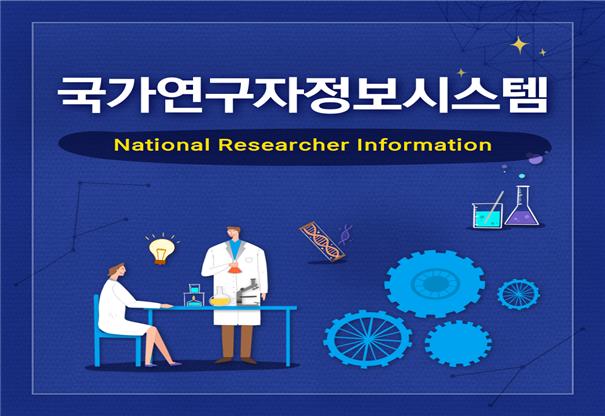 국가연구자정보시스템

National Researcher Information